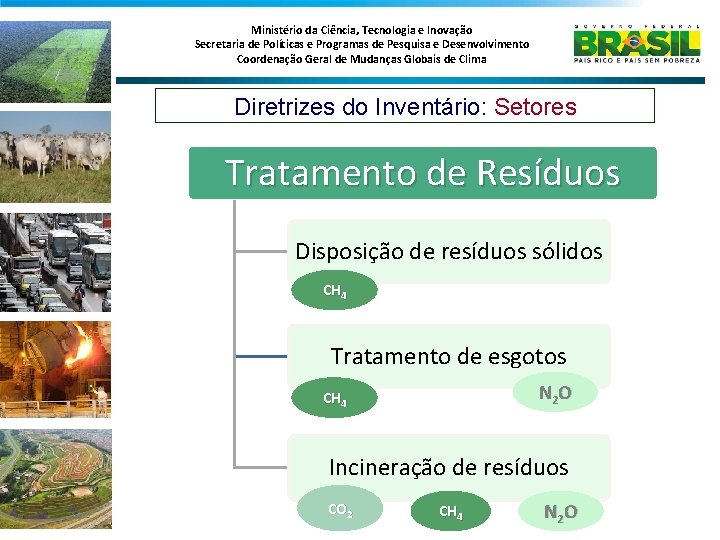 Ministério da Ciência, Tecnologia e Inovação
Secretaria de Políticas e Programas de Pesquisa e Desenvolvimento
Coordenação Geral de Mudanças Globais de Clima

GOVERNO FEDERAL
BRASIL
PAÍS RICO É PAÍS SEM POBREZA

Diretrizes do Inventário: Setores

Tratamento de Resíduos

Disposição de resíduos sólidos

$CH_4$

Tratamento de esgotos

$CH_4$

$N_2O$

Incineração de resíduos

$CO_2$

$CH_4$

$N_2O$